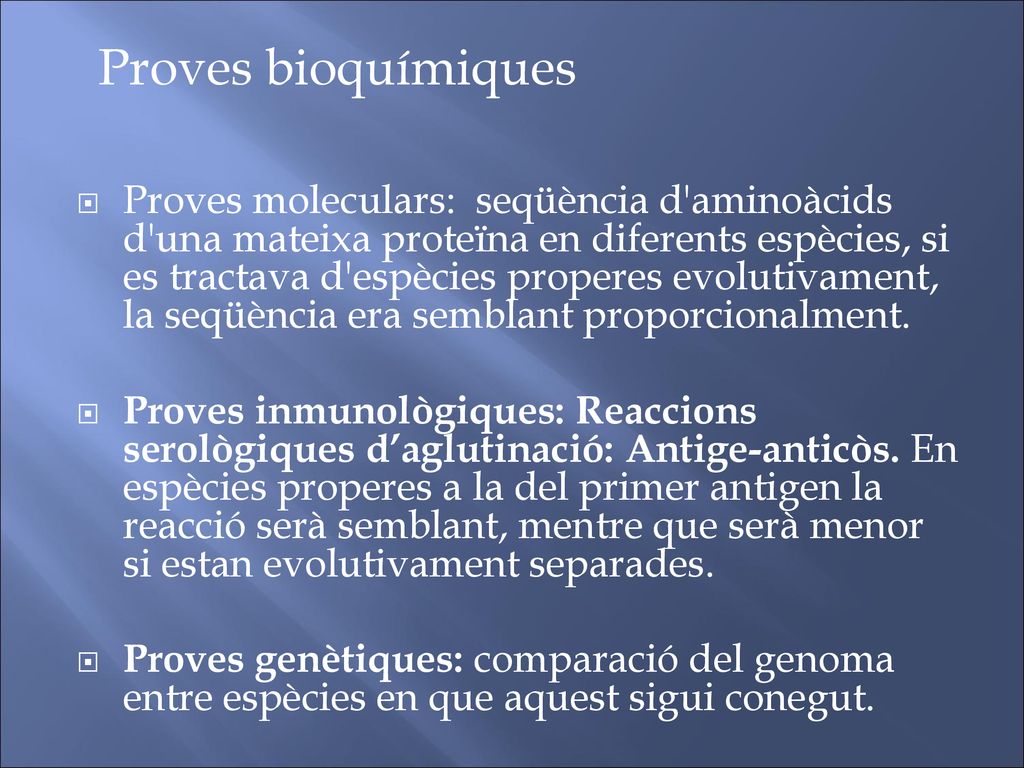 Proves bioquímiques

Proves moleculars: seqüència d'aminoàcids d'una mateixa proteïna en diferents espècies, si es tractava d'espècies properes evolutivament, la seqüència era semblant proporcionalment.

Proves inmunològiques: Reaccions serològiques d’aglutinació: Antige-anticòs. En espècies properes a la del primer antigen la reacció serà semblant, mentre que serà menor si estan evolutivament separades.

Proves genètiques: comparació del genoma entre espècies en que aquest sigui conegut.